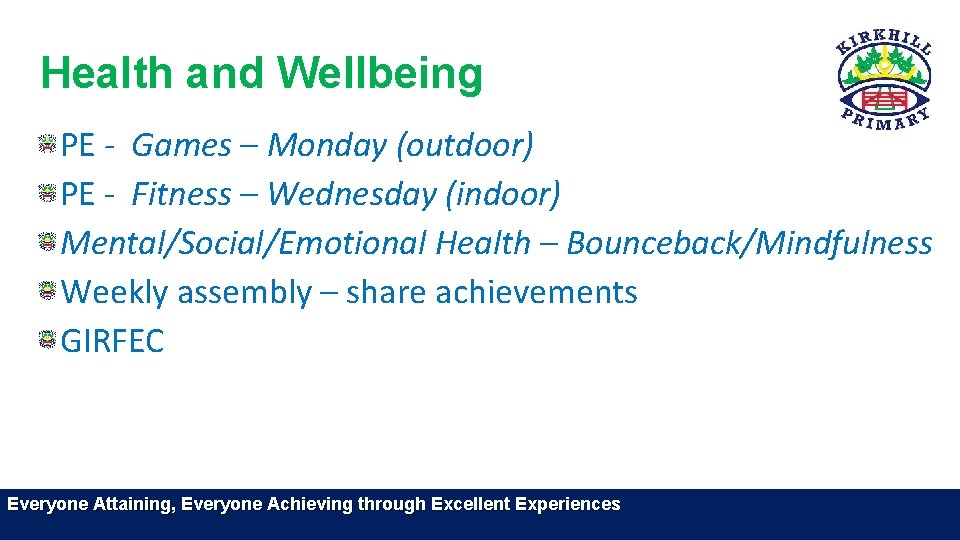 Health and Wellbeing

KIRKHILL PRIMARY

PE - Games – Monday (outdoor)

PE - Fitness – Wednesday (indoor)

Mental/Social/Emotional Health – Bounceback/Mindfulness

Weekly assembly – share achievements

GIRFEC

Everyone Attaining, Everyone Achieving through Excellent Experiences